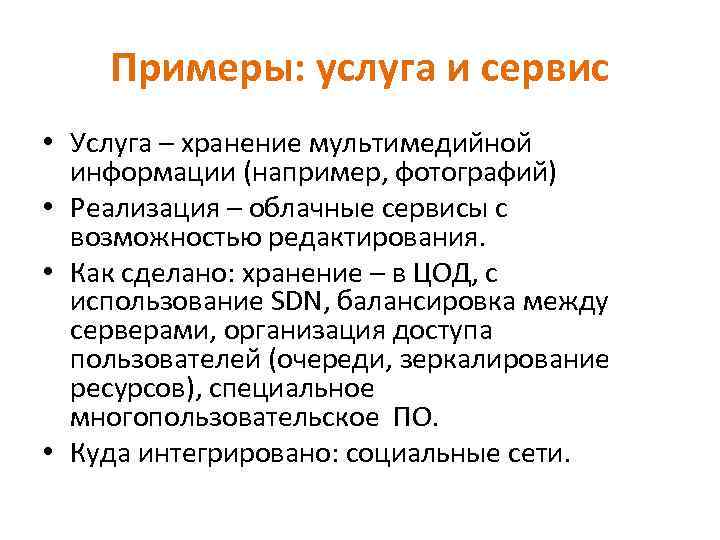 Примеры: услуга и сервис

• Услуга – хранение мультимедийной информации (например, фотографий)
• Реализация – облачные сервисы с возможностью редактирования.
• Как сделано: хранение – в ЦОД, с использование SDN, балансировка между серверами, организация доступа пользователей (очереди, зеркалирование ресурсов), специальное многопользовательское ПО.
• Куда интегрировано: социальные сети.